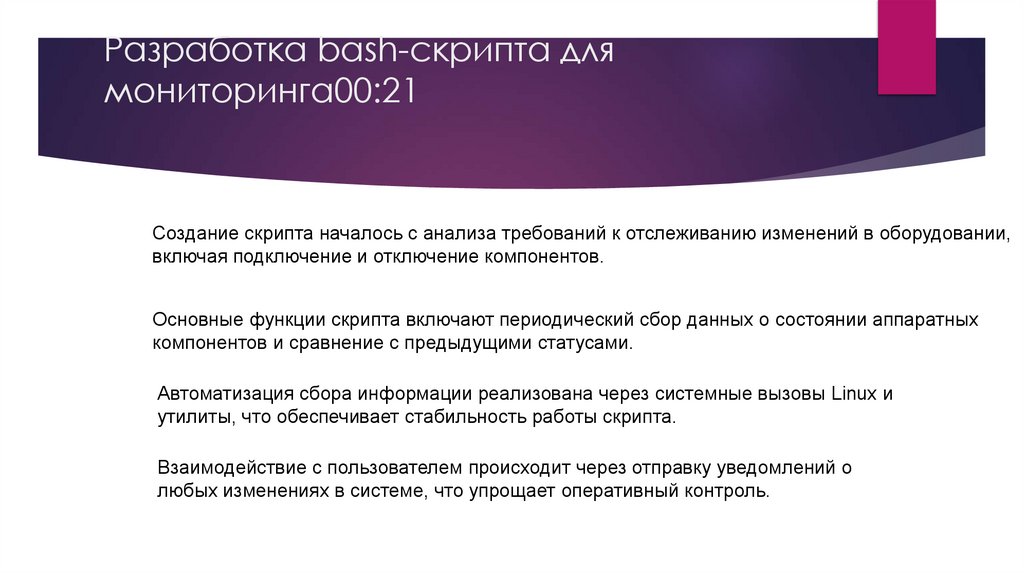 Разработка bash-скрипта для мониторинга00:21

Создание скрипта началось с анализа требований к отслеживанию изменений в оборудовании, включая подключение и отключение компонентов.

Основные функции скрипта включают периодический сбор данных о состоянии аппаратных компонентов и сравнение с предыдущими статусами.

Автоматизация сбора информации реализована через системные вызовы Linux и утилиты, что обеспечивает стабильность работы скрипта.

Взаимодействие с пользователем происходит через отправку уведомлений о любых изменениях в системе, что упрощает оперативный контроль.